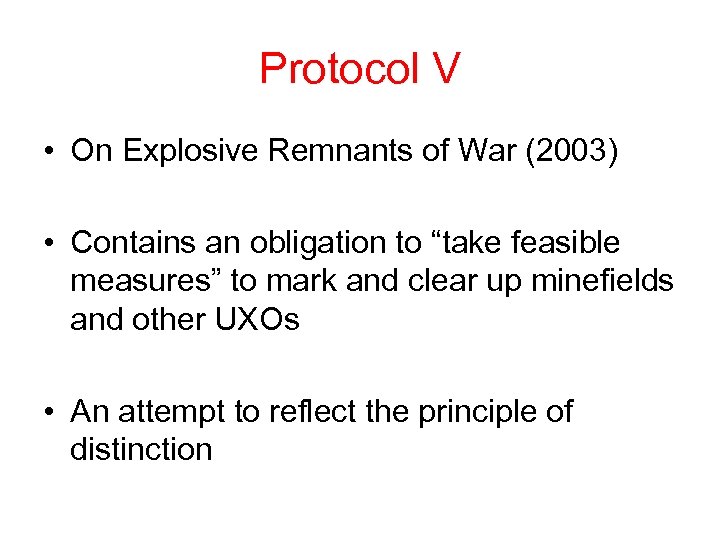 Protocol V

• On Explosive Remnants of War (2003)

• Contains an obligation to “take feasible measures” to mark and clear up minefields and other UXOs

• An attempt to reflect the principle of distinction